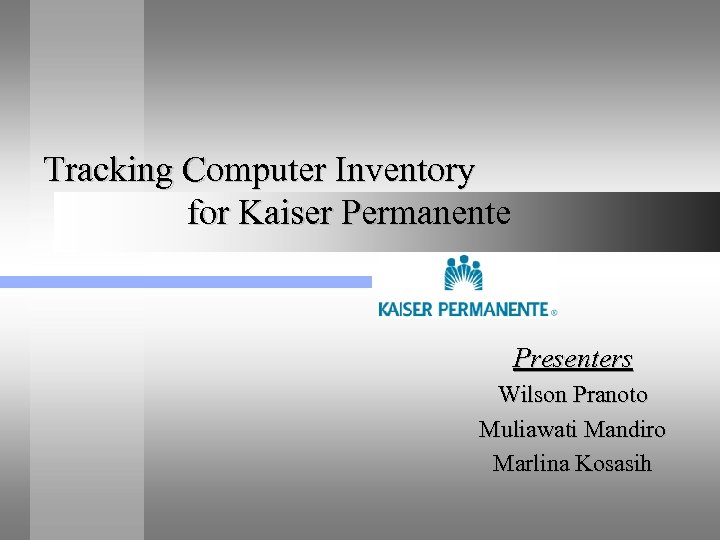 Tracking Computer Inventory for Kaiser Permanente

KAISER PERMANENTE®

Presenters
Wilson Pranoto
Muliawati Mandiro
Marlina Kosasih